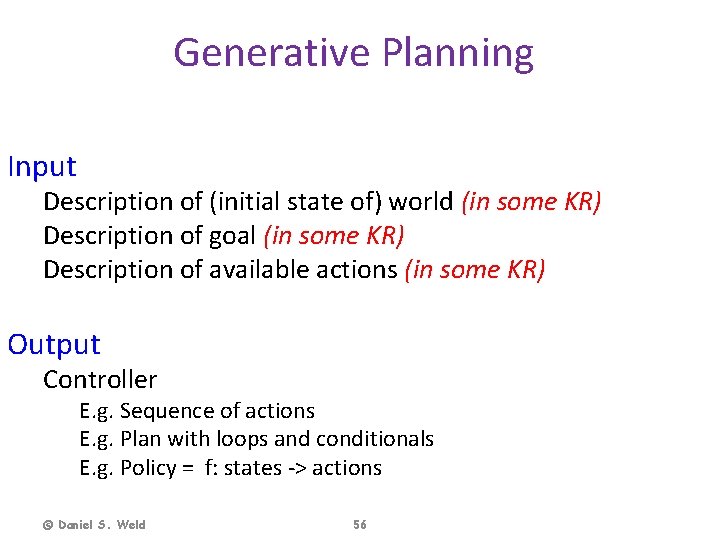 Generative Planning

Input

Description of (initial state of) world (in some KR)

Description of goal (in some KR)

Description of available actions (in some KR)

Output

Controller

E.g. Sequence of actions

E.g. Plan with loops and conditionals

E.g. Policy = f: states -> actions

© Daniel S. Weld

56